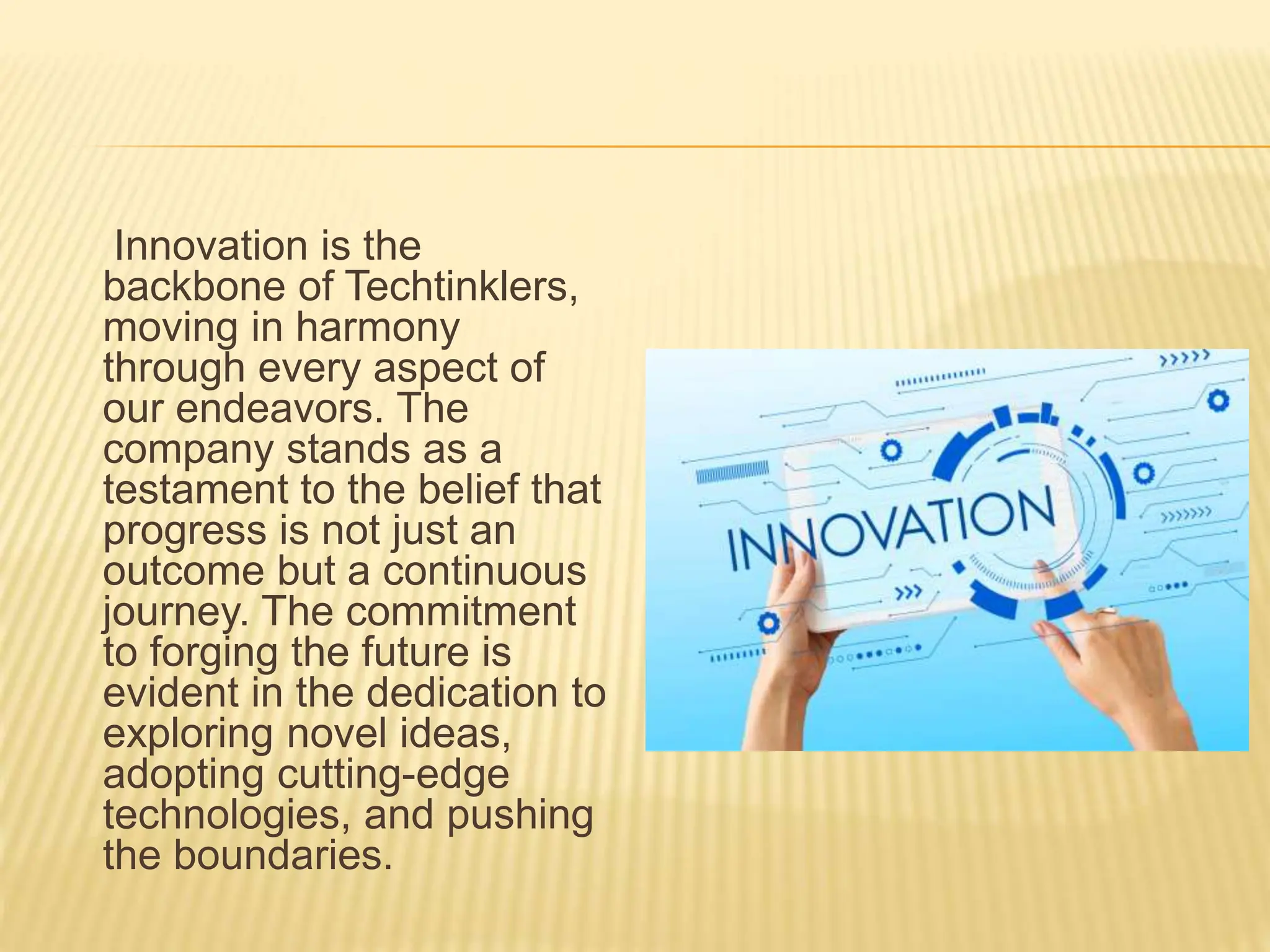 Innovation is the backbone of Techtinklers, moving in harmony through every aspect of our endeavors. The company stands as a testament to the belief that progress is not just an outcome but a continuous journey. The commitment to forging the future is evident in the dedication to exploring novel ideas, adopting cutting-edge technologies, and pushing the boundaries.

INNOVATION